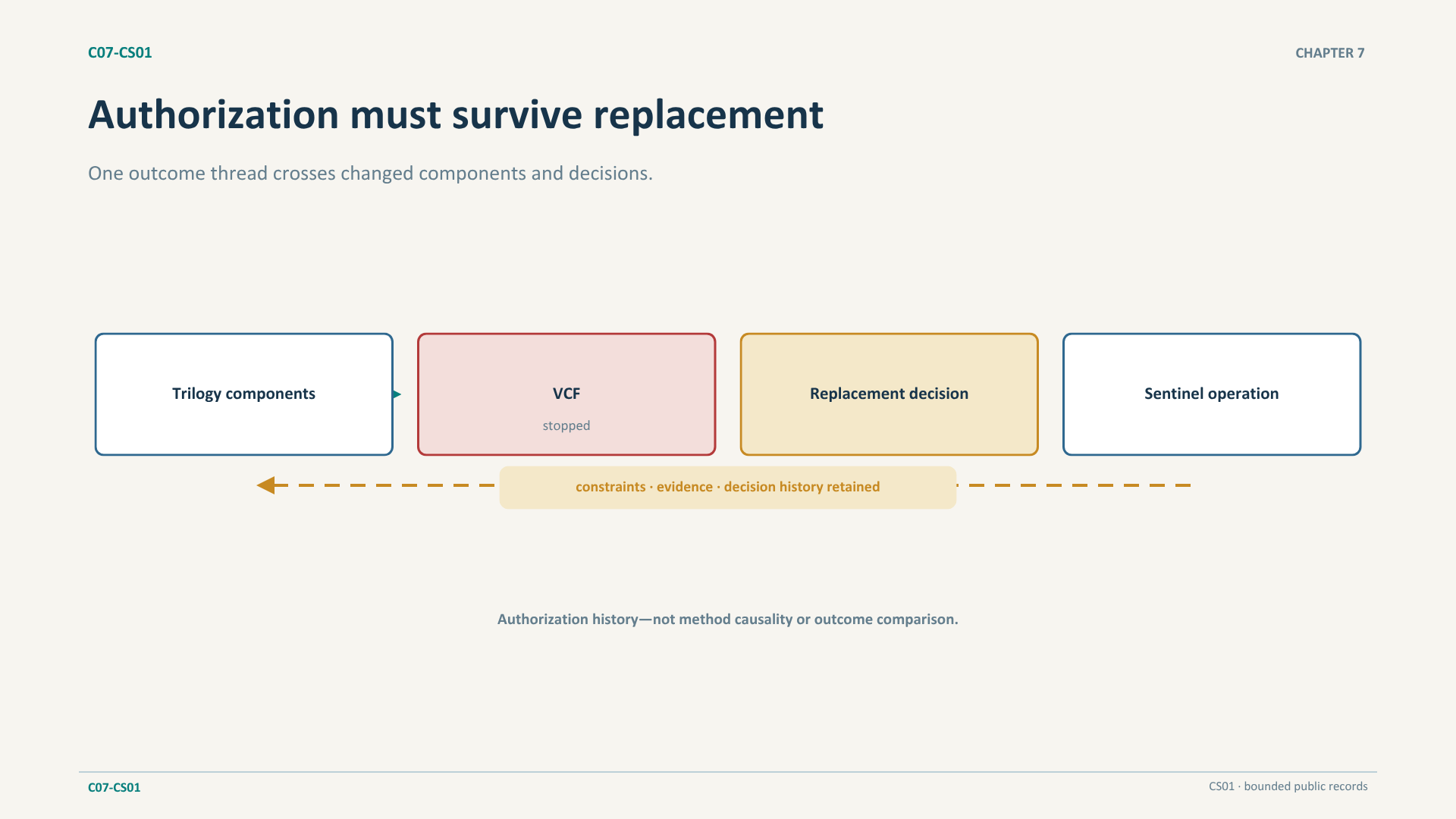 C07-CS01

CHAPTER 7

Authorization must survive replacement

One outcome thread crosses changed components and decisions.

Trilogy components

VCF
stopped

Replacement decision

Sentinel operation

constraints · evidence · decision history retained

Authorization history—not method causality or outcome comparison.

C07-CS01

CS01 · bounded public records